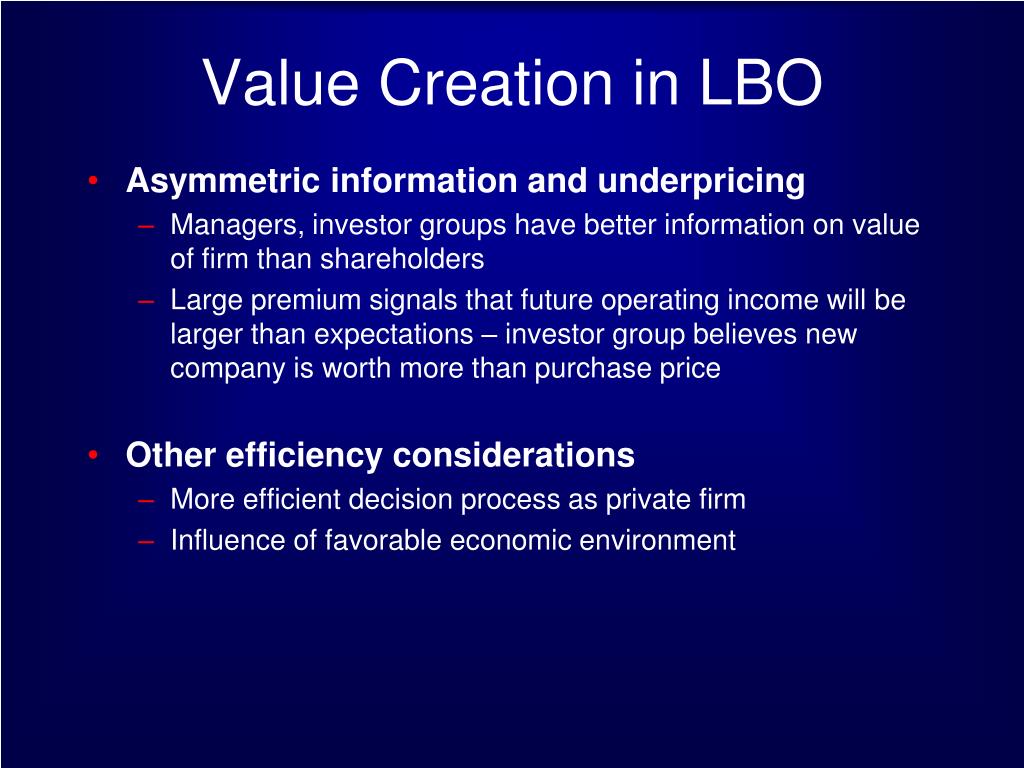 Value Creation in LBO

• Asymmetric information and underpricing
– Managers, investor groups have better information on value of firm than shareholders
– Large premium signals that future operating income will be larger than expectations – investor group believes new company is worth more than purchase price

• Other efficiency considerations
– More efficient decision process as private firm
– Influence of favorable economic environment